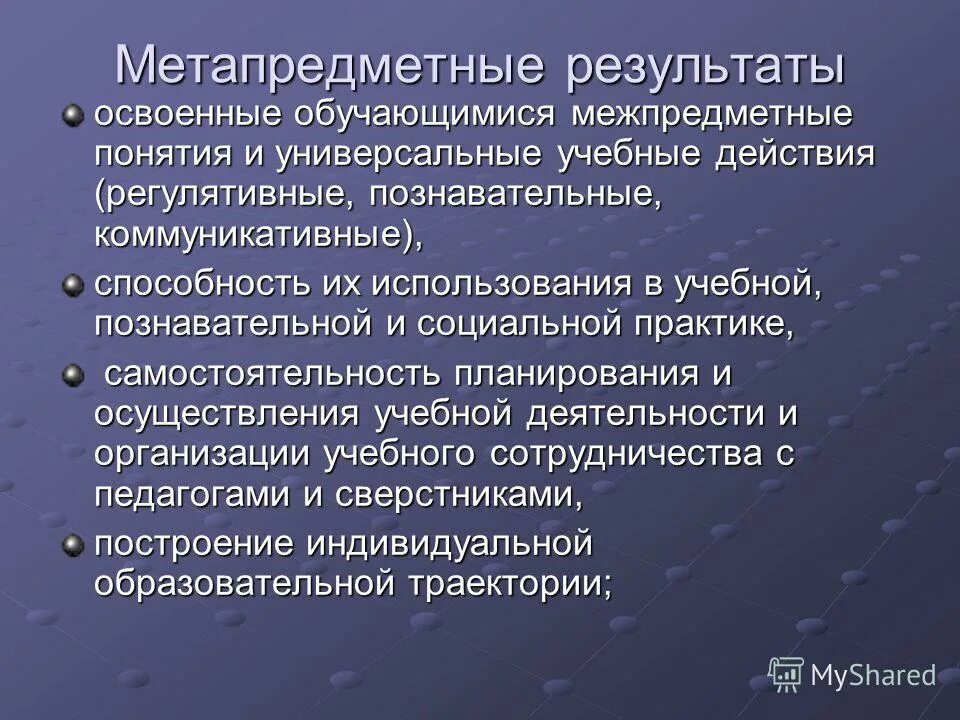 Метапредметные результаты

освоенные обучающимися межпредметные понятия и универсальные учебные действия (регулятивные, познавательные, коммуникативные),

способность их использования в учебной, познавательной и социальной практике,

самостоятельность планирования и осуществления учебной деятельности и организации учебного сотрудничества с педагогами и сверстниками,

построение индивидуальной образовательной траектории;

MyShared